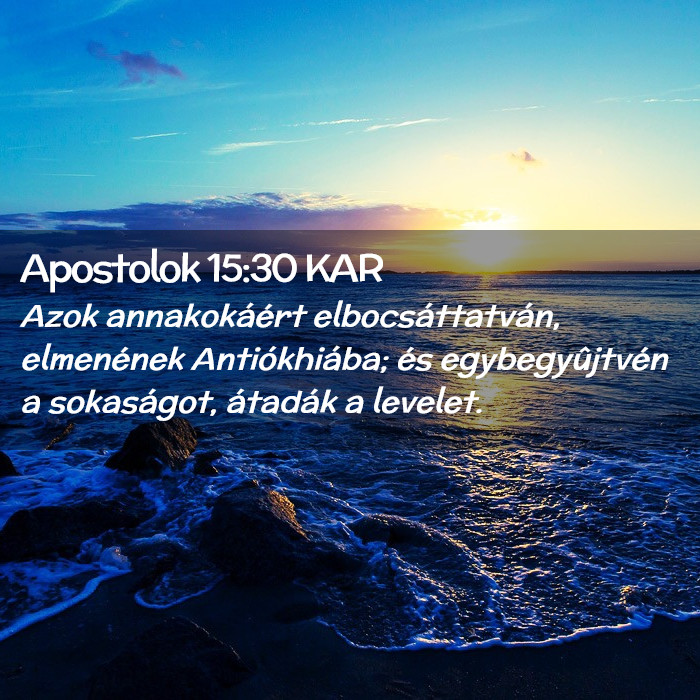 Apostolok 15:30 KAR
Azok annakokáért elbocsáttatván, elmenének Antiókhiába; és egybegyûjtvén a sokaságot, átadák a levelet.